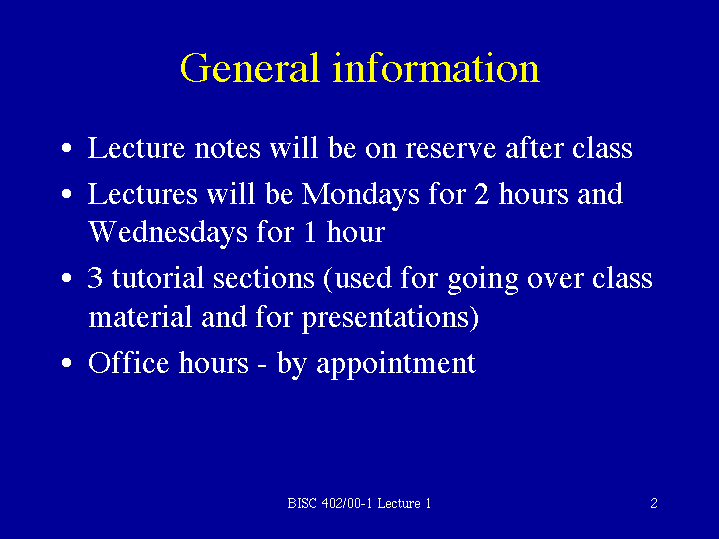 General information

• Lecture notes will be on reserve after class
• Lectures will be Mondays for 2 hours and Wednesdays for 1 hour
• 3 tutorial sections (used for going over class material and for presentations)
• Office hours - by appointment

BISC 402/00-1 Lecture 1

2